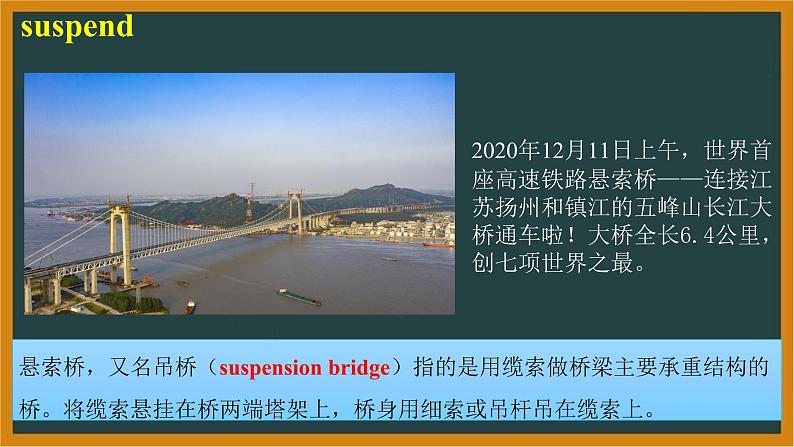 suspend

2020年12月11日上午，世界首座高速铁路悬索桥——连接江苏扬州和镇江的五峰山长江大桥通车啦！大桥全长6.4公里，创七项世界之最。

悬索桥，又名吊桥（suspension bridge）指的是用缆索做桥梁主要承重结构的桥。将缆索悬挂在桥两端塔架上，桥身用细索或吊杆吊在缆索上。